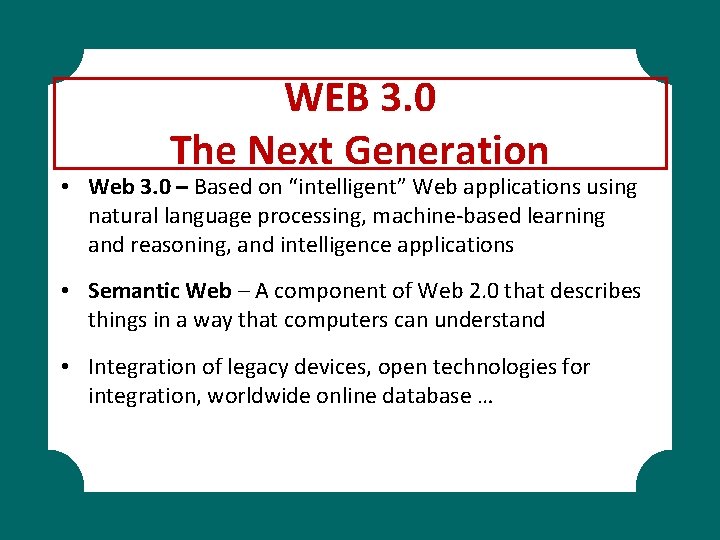 WEB 3.0
The Next Generation

• Web 3.0 – Based on “intelligent” Web applications using natural language processing, machine-based learning and reasoning, and intelligence applications

• Semantic Web – A component of Web 2.0 that describes things in a way that computers can understand

• Integration of legacy devices, open technologies for integration, worldwide online database …